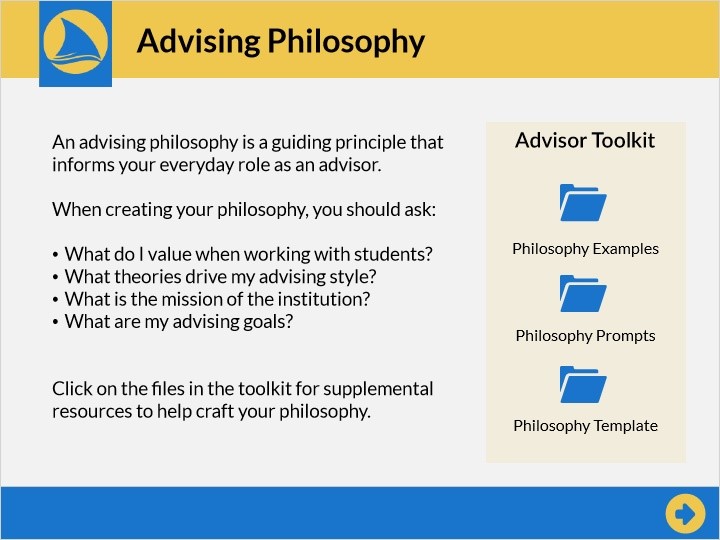 Advising Philosophy

An advising philosophy is a guiding principle that informs your everyday role as an advisor.

When creating your philosophy, you should ask:

• What do I value when working with students?
• What theories drive my advising style?
• What is the mission of the institution?
• What are my advising goals?

Click on the files in the toolkit for supplemental resources to help craft your philosophy.

Advisor Toolkit

Philosophy Examples

Philosophy Prompts

Philosophy Template